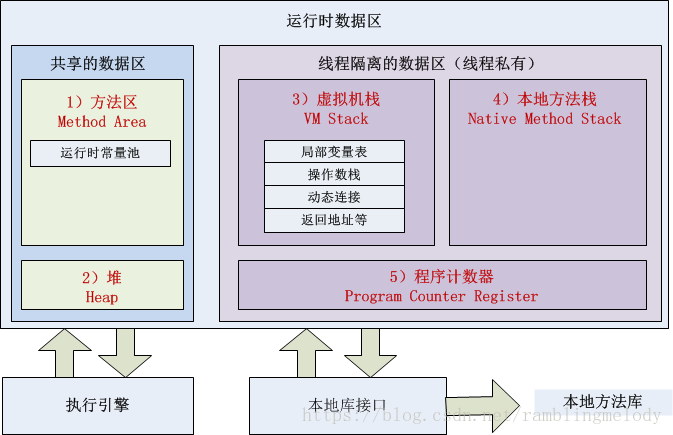 运行时数据区

共享的数据区

1）方法区
Method Area

运行时常量池

2）堆
Heap

线程隔离的数据区（线程私有）

3）虚拟机栈
VM Stack

局部变量表
操作数栈
动态连接
返回地址等

4）本地方法栈
Native Method Stack

5）程序计数器
Program Counter Register

执行引擎

本地库接口

本地方法库

https://blog.csdn.net/ramblingmelody